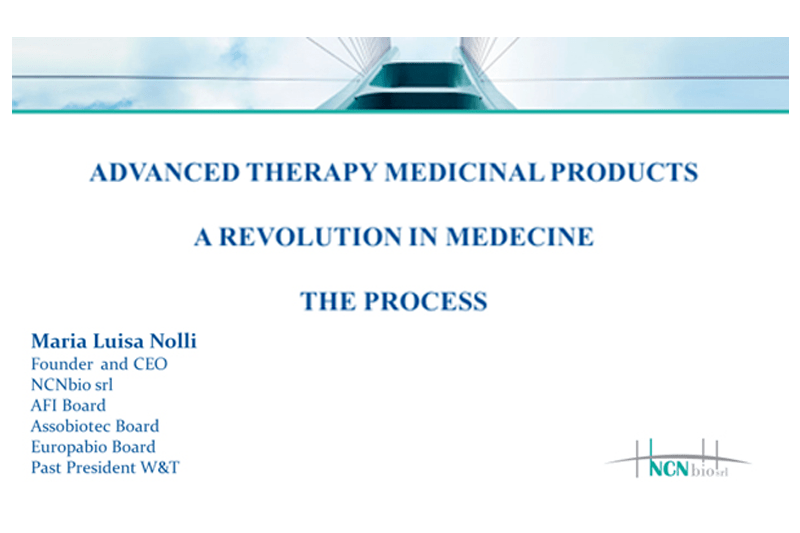 ADVANCED THERAPY MEDICINAL PRODUCTS

A REVOLUTION IN MEDECINE

THE PROCESS

Maria Luisa Nolli
Founder and CEO
NCNbio srl
AFI Board
Assobiotec Board
Europabio Board
Past President W&T

NCNbio srl